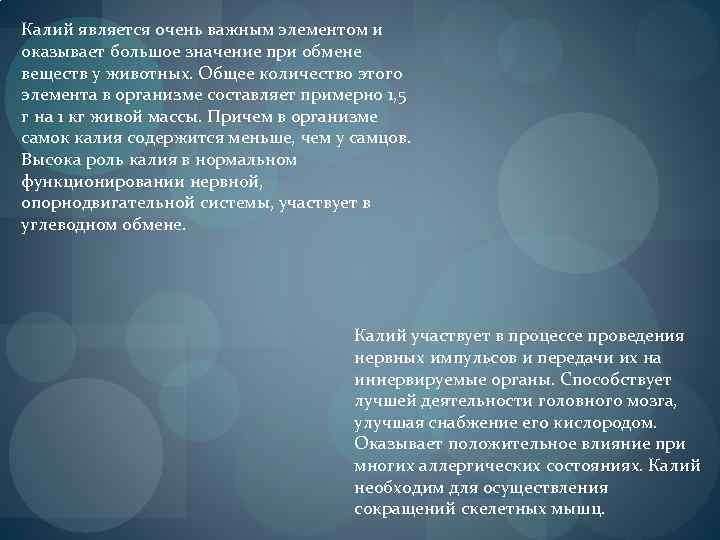 Калий является очень важным элементом и оказывает большое значение при обмене веществ у животных. Общее количество этого элемента в организме составляет примерно 1,5 г на 1 кг живой массы. Причем в организме самок калия содержится меньше, чем у самцов. Высока роль калия в нормальном функционировании нервной, опорнодвигательной системы, участвует в углеводном обмене.

Калий участвует в процессе проведения нервных импульсов и передачи их на иннервируемые органы. Способствует лучшей деятельности головного мозга, улучшая снабжение его кислородом. Оказывает положительное влияние при многих аллергических состояниях. Калий необходим для осуществления сокращений скелетных мышц.